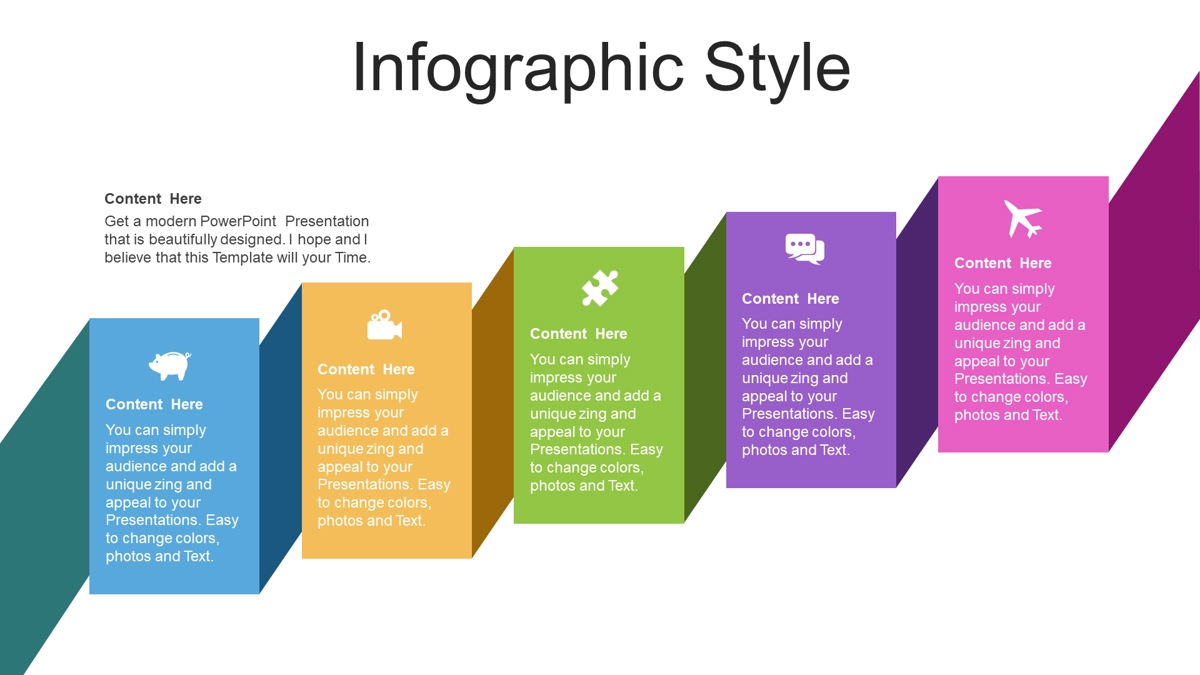 Infographic Style

Content Here

Get a modern PowerPoint Presentation that is beautifully designed. I hope and I believe that this Template will your Time.

Content Here

You can simply impress your audience and add a unique zing and appeal to your Presentations. Easy to change colors, photos and Text.

Content Here

You can simply impress your audience and add a unique zing and appeal to your Presentations. Easy to change colors, photos and Text.

Content Here

You can simply impress your audience and add a unique zing and appeal to your Presentations. Easy to change colors, photos and Text.

Content Here

You can simply impress your audience and add a unique zing and appeal to your Presentations. Easy to change colors, photos and Text.

Content Here

You can simply impress your audience and add a unique zing and appeal to your Presentations. Easy to change colors, photos and Text.